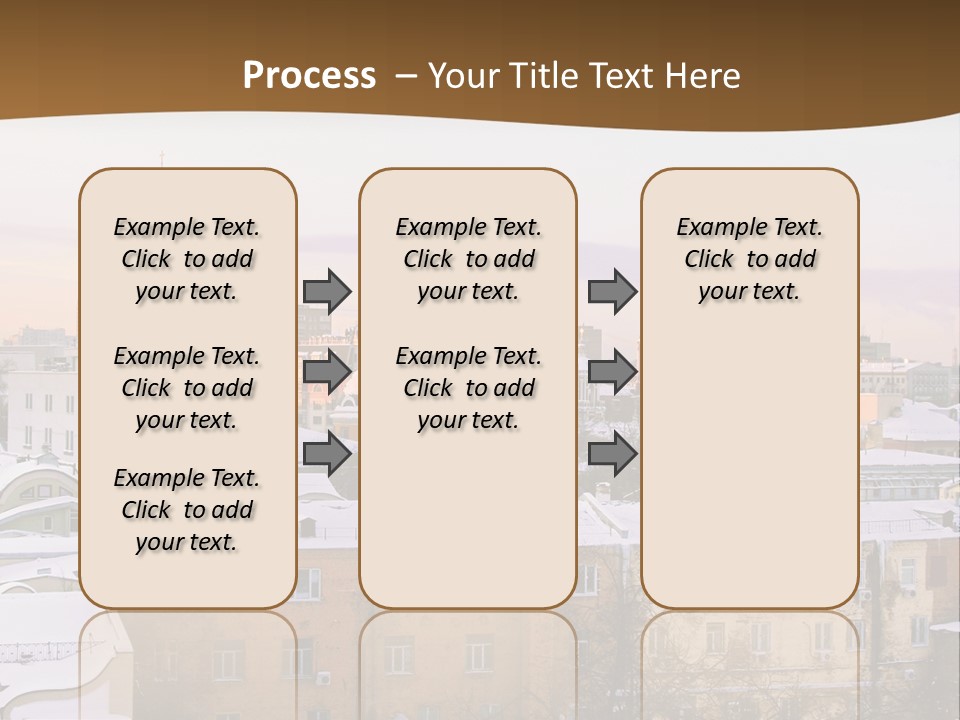 Process – Your Title Text Here

Example Text. Click to add your text.

Example Text. Click to add your text.

Example Text. Click to add your text.

Example Text. Click to add your text.

Example Text. Click to add your text.

Example Text. Click to add your text.